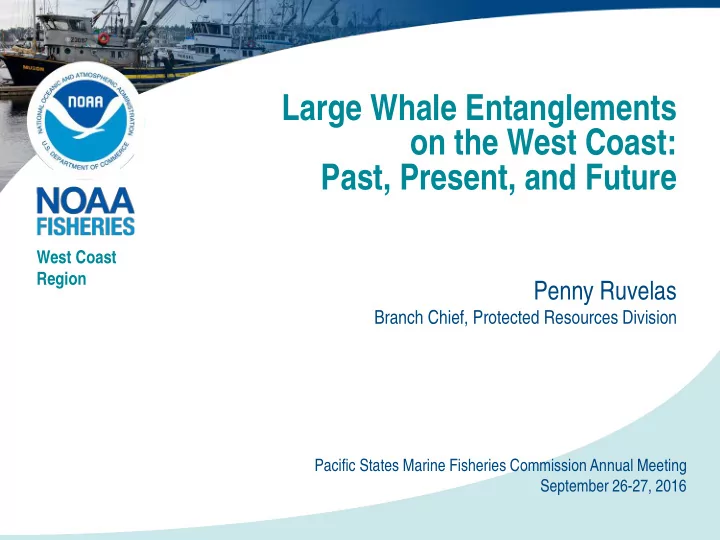 NATIONAL OCEANIC AND ATMOSPHERIC ADMINISTRATION
NOAA
U.S. DEPARTMENT OF COMMERCE

NOAA FISHERIES

West Coast Region

Large Whale Entanglements on the West Coast: Past, Present, and Future

Penny Ruvelas
Branch Chief, Protected Resources Division

Pacific States Marine Fisheries Commission Annual Meeting
September 26-27, 2016